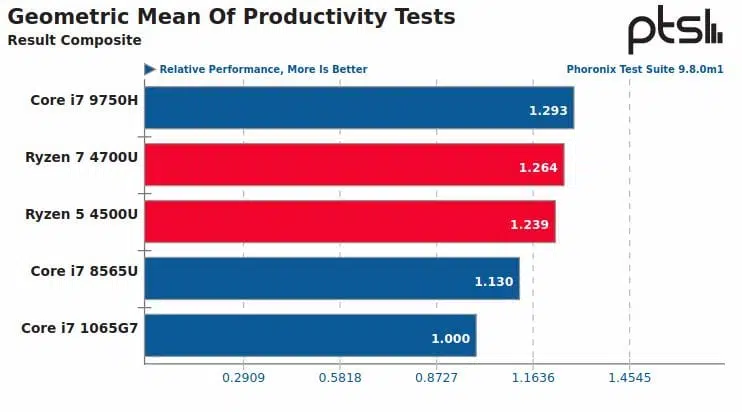 Geometric Mean Of Productivity Tests
Result Composite

ptsl

Relative Performance, More Is Better

Phoronix Test Suite 9.8.0m1

Core i7 9750H 1.293
Ryzen 7 4700U 1.264
Ryzen 5 4500U 1.239
Core i7 8565U 1.130
Core i7 1065G7 1.000

0.2909 0.5818 0.8727 1.1636 1.4545